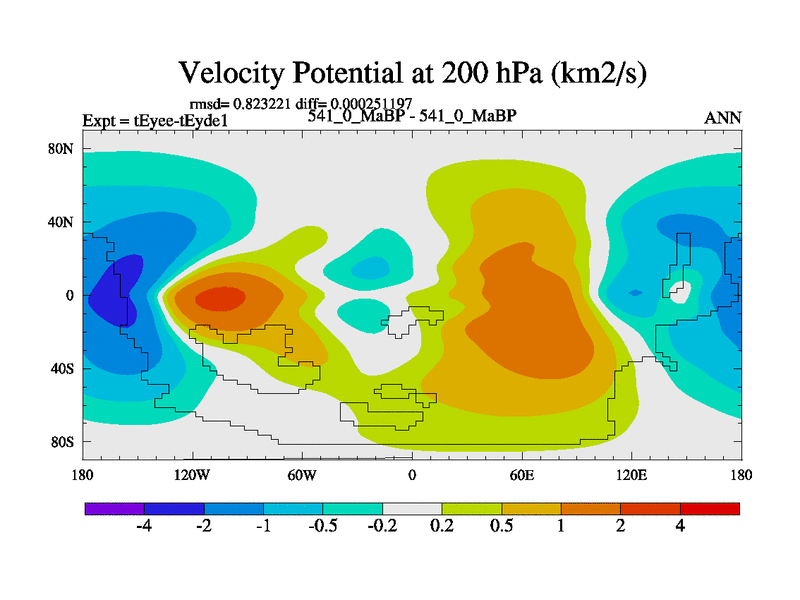 Velocity Potential at 200 hPa (km2/s)

rmsd= 0.823221 diff= 0.000251197

Expt = tEyee-tEyde1

541_0_MaBP - 541_0_MaBP

ANN

80N

40N

0

40S

80S

180

120W

60W

0

60E

120E

180

-4

-2

-1

-0.5

-0.2

0.2

0.5

1

2

4